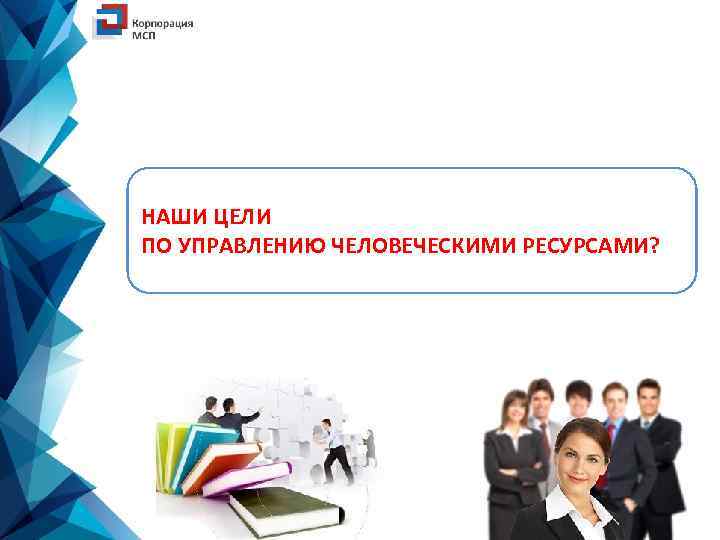 Корпорация МСП

НАШИ ЦЕЛИ
ПО УПРАВЛЕНИЮ ЧЕЛОВЕЧЕСКИМИ РЕСУРСАМИ?